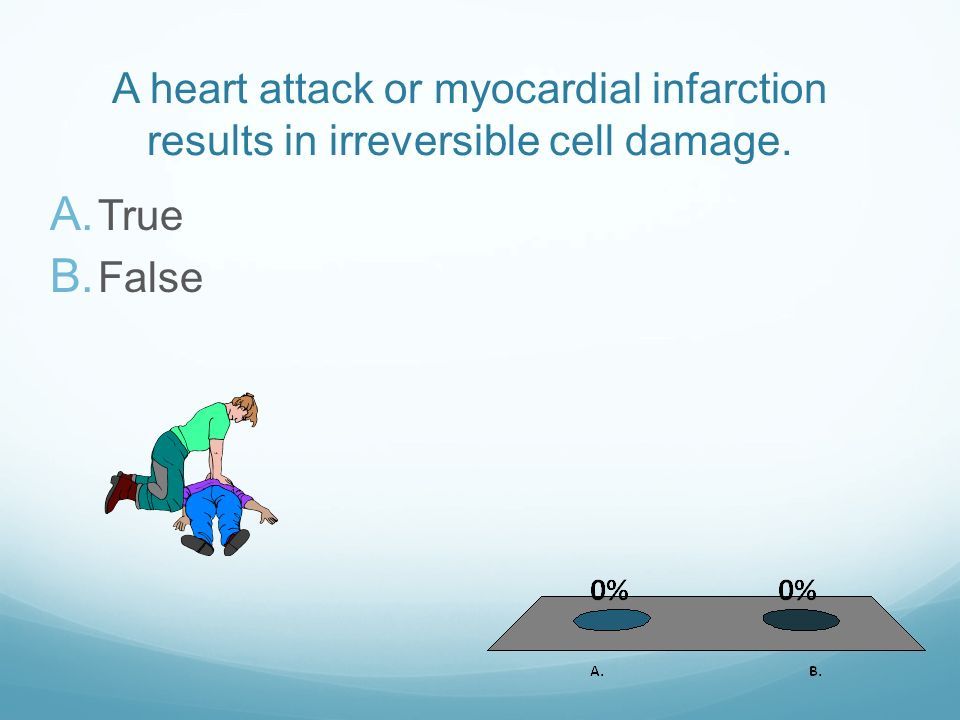 A heart attack or myocardial infarction results in irreversible cell damage.

A. True
B. False

0%
0%
A.
B.